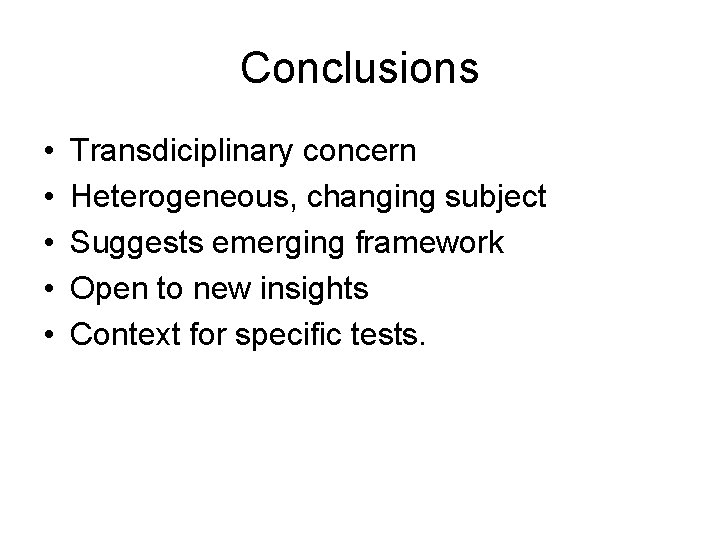 Conclusions

• Transdiciplinary concern
• Heterogeneous, changing subject
• Suggests emerging framework
• Open to new insights
• Context for specific tests.